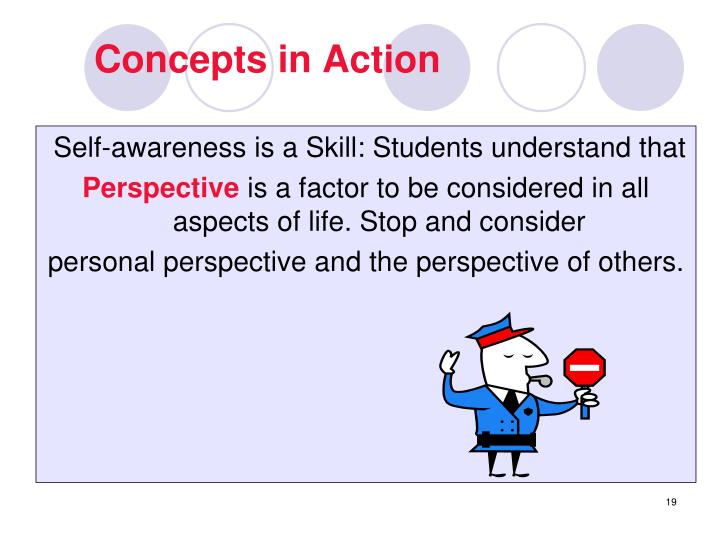 Concepts in Action

Self-awareness is a Skill: Students understand that Perspective is a factor to be considered in all aspects of life. Stop and consider personal perspective and the perspective of others.

19